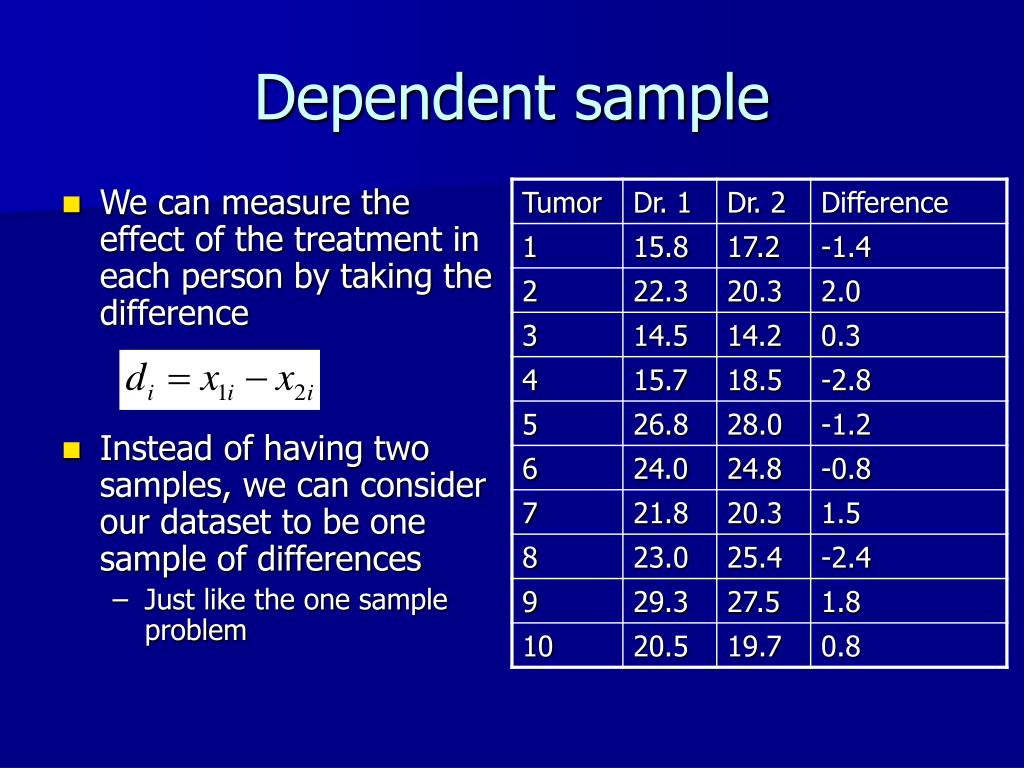 Dependent sample

We can measure the effect of the treatment in each person by taking the difference

$d_i = x_{1i} - x_{2i}$

Instead of having two samples, we can consider our dataset to be one sample of differences

– Just like the one sample problem

| Tumor | Dr. 1 | Dr. 2 | Difference |
|---|---|---|---|
| 1 | 15.8 | 17.2 | -1.4 |
| 2 | 22.3 | 20.3 | 2.0 |
| 3 | 14.5 | 14.2 | 0.3 |
| 4 | 15.7 | 18.5 | -2.8 |
| 5 | 26.8 | 28.0 | -1.2 |
| 6 | 24.0 | 24.8 | -0.8 |
| 7 | 21.8 | 20.3 | 1.5 |
| 8 | 23.0 | 25.4 | -2.4 |
| 9 | 29.3 | 27.5 | 1.8 |
| 10 | 20.5 | 19.7 | 0.8 |